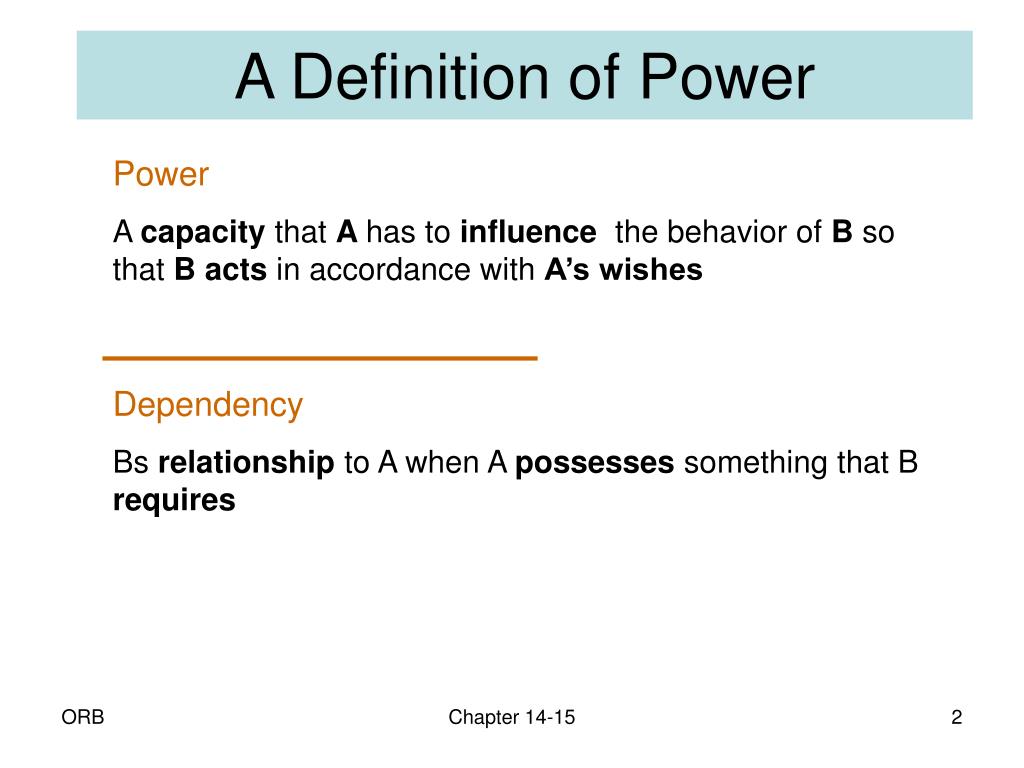 A Definition of Power

Power

A capacity that A has to influence the behavior of B so that B acts in accordance with A's wishes

Dependency

Bs relationship to A when A possesses something that B requires

ORB

Chapter 14-15

2